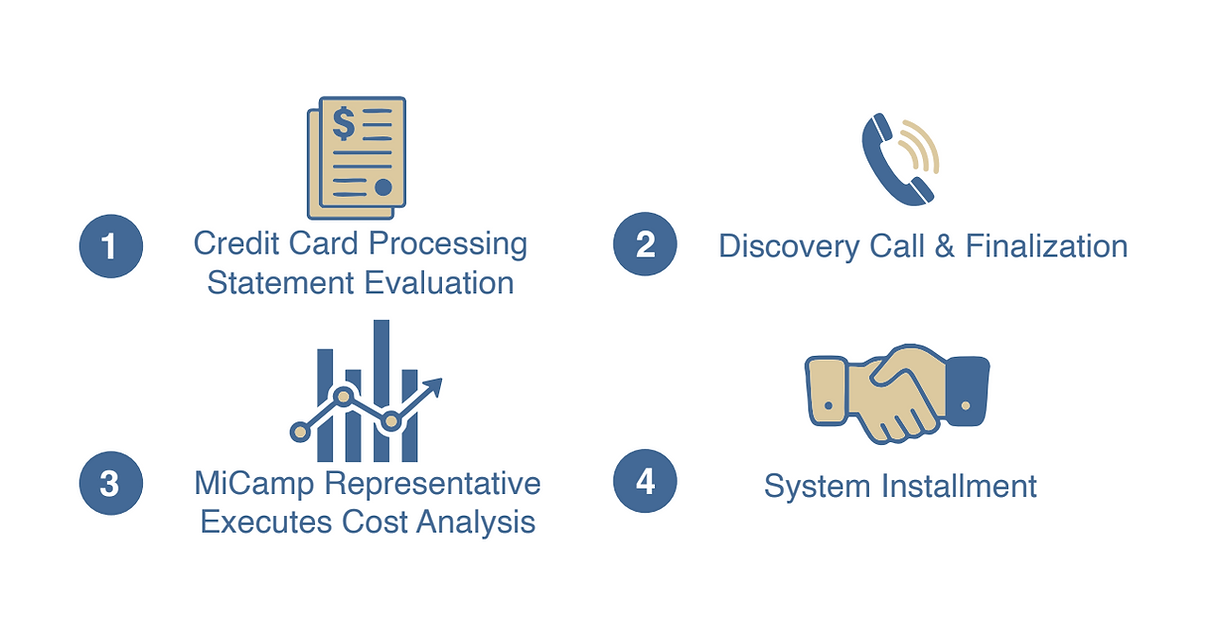 $

1 Credit Card Processing Statement Evaluation

2 Discovery Call & Finalization

3 MiCamp Representative Executes Cost Analysis

4 System Installment